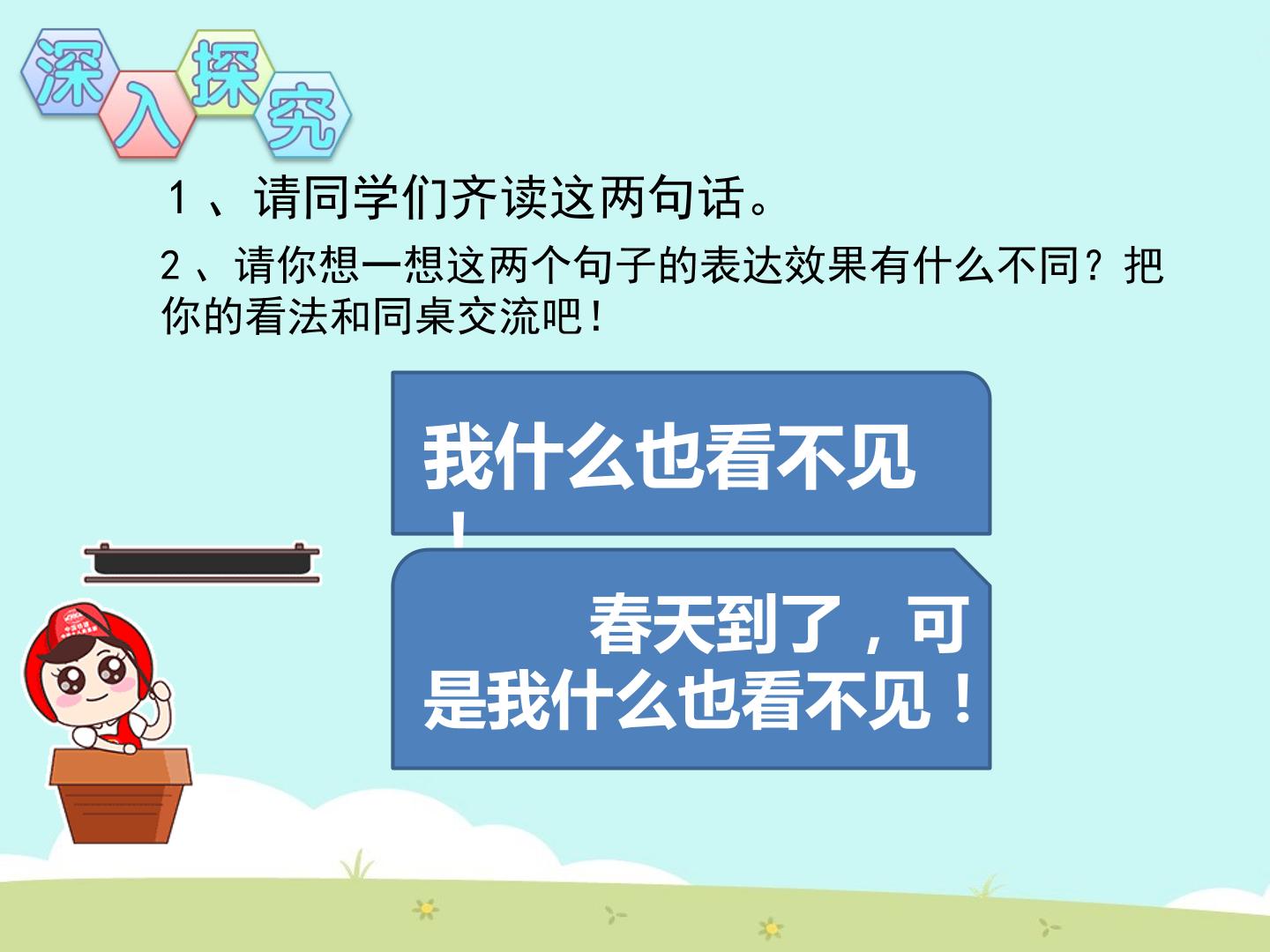 深入探究

1、请同学们齐读这两句话。

2、请你想一想这两个句子的表达效果有什么不同？把你的看法和同桌交流吧！

我什么也看不见！

春天到了，可是我什么也看不见！